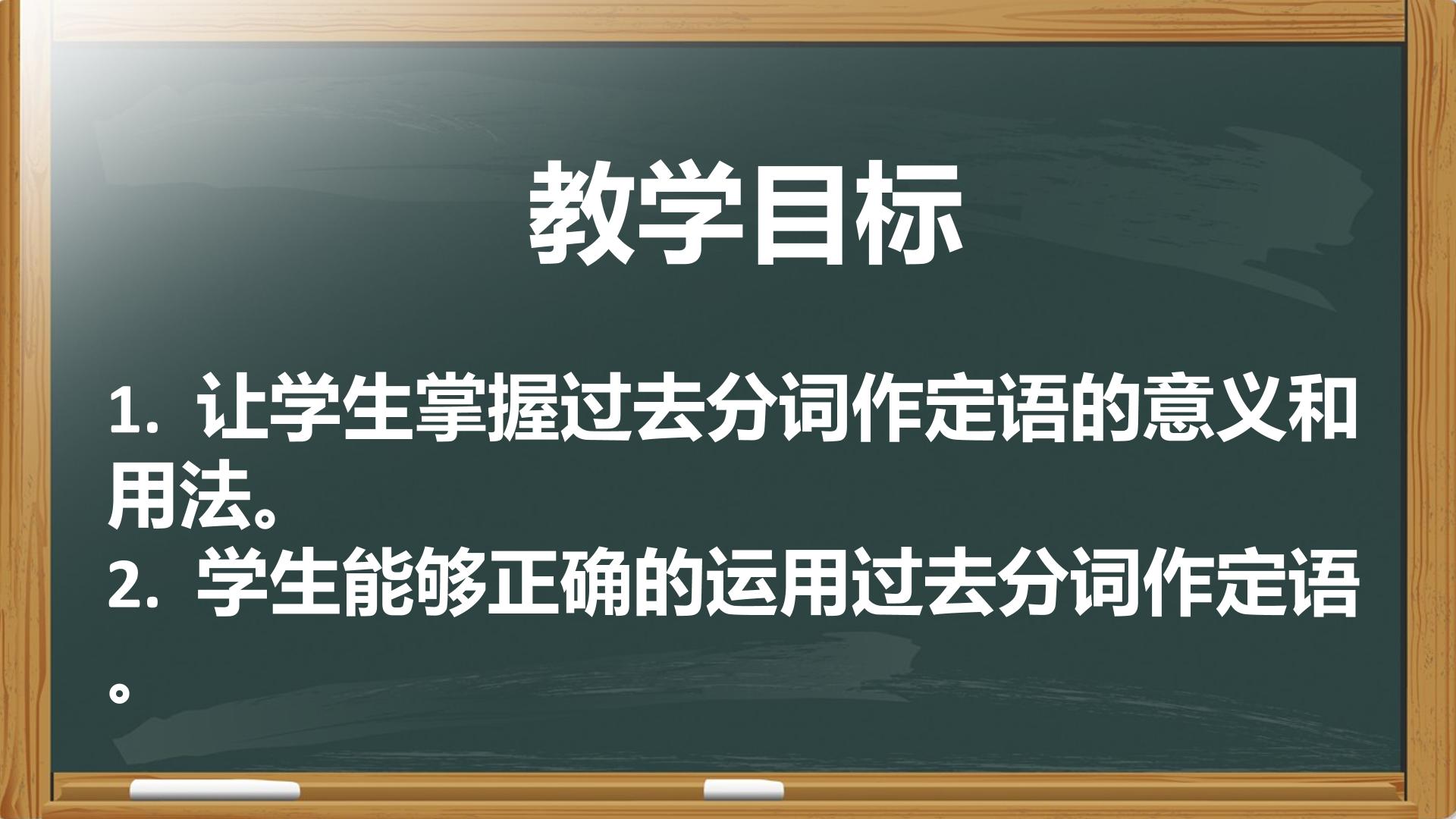 教学目标

1. 让学生掌握过去分词作定语的意义和用法。

2. 学生能够正确的运用过去分词作定语。